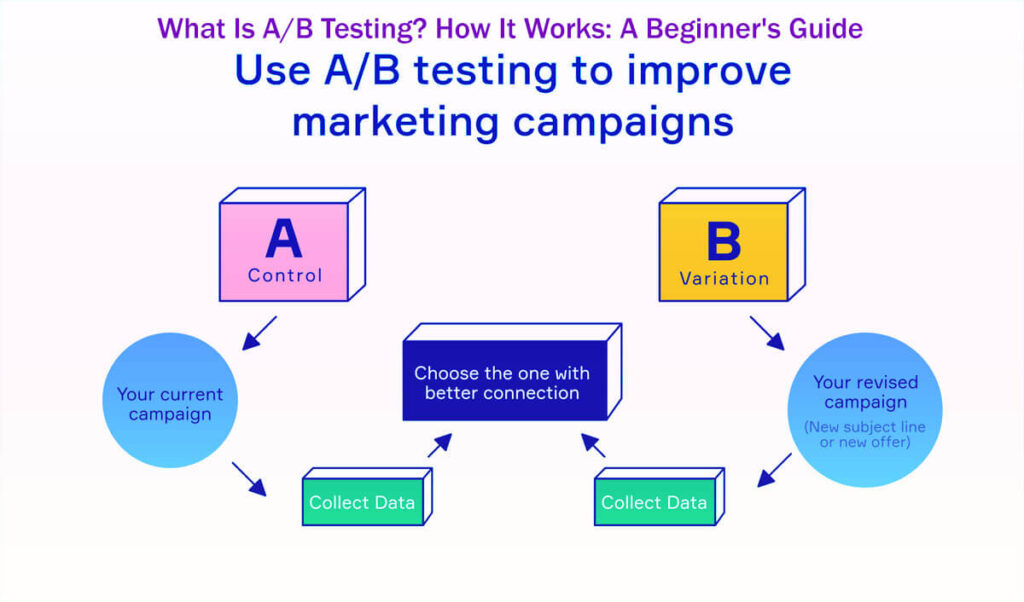 What Is A/B Testing? How It Works: A Beginner's Guide

Use A/B testing to improve marketing campaigns

A
Control

B
Variation

Your current campaign

Choose the one with better connection

Your revised campaign
(New subject line or new offer)

Collect Data

Collect Data